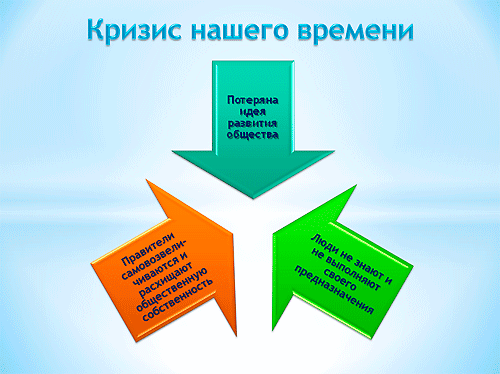 Кризис нашего времени

Потеряна идея развития общества

Правители самовозвеличиваются и расхищают общественную собственность

Люди не знают и не выполняют своего предназначения